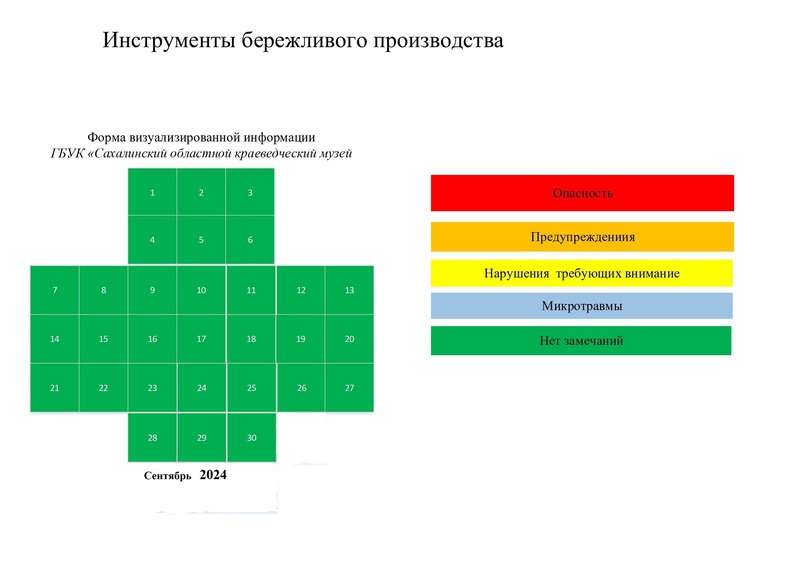 Инструменты бережливого производства

Форма визуализированной информации
ГБУК «Сахалинский областной краеведческий музей

| | | 1 | 2 | 3 | | |
|---|---|---|---|---|---|---|
| | | 4 | 5 | 6 | | |
| 7 | 8 | 9 | 10 | 11 | 12 | 13 |
| 14 | 15 | 16 | 17 | 18 | 19 | 20 |
| 21 | 22 | 23 | 24 | 25 | 26 | 27 |
| | | 28 | 29 | 30 | | |

Сентябрь 2024

Опасность

Предупреждениия

Нарушения требующих внимание

Микротравмы

Нет замечаний